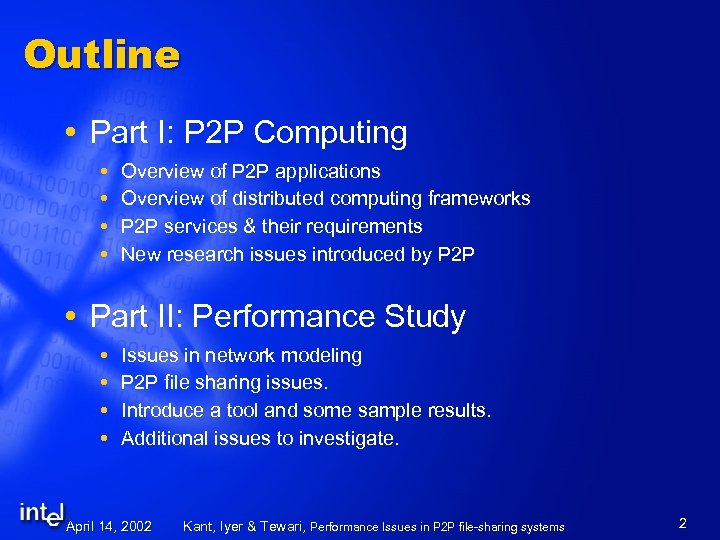 Outline

• Part I: P2P Computing
  • Overview of P2P applications
  • Overview of distributed computing frameworks
  • P2P services & their requirements
  • New research issues introduced by P2P

• Part II: Performance Study
  • Issues in network modeling
  • P2P file sharing issues.
  • Introduce a tool and some sample results.
  • Additional issues to investigate.

intel April 14, 2002 Kant, Iyer & Tewari, Performance Issues in P2P file-sharing systems 2